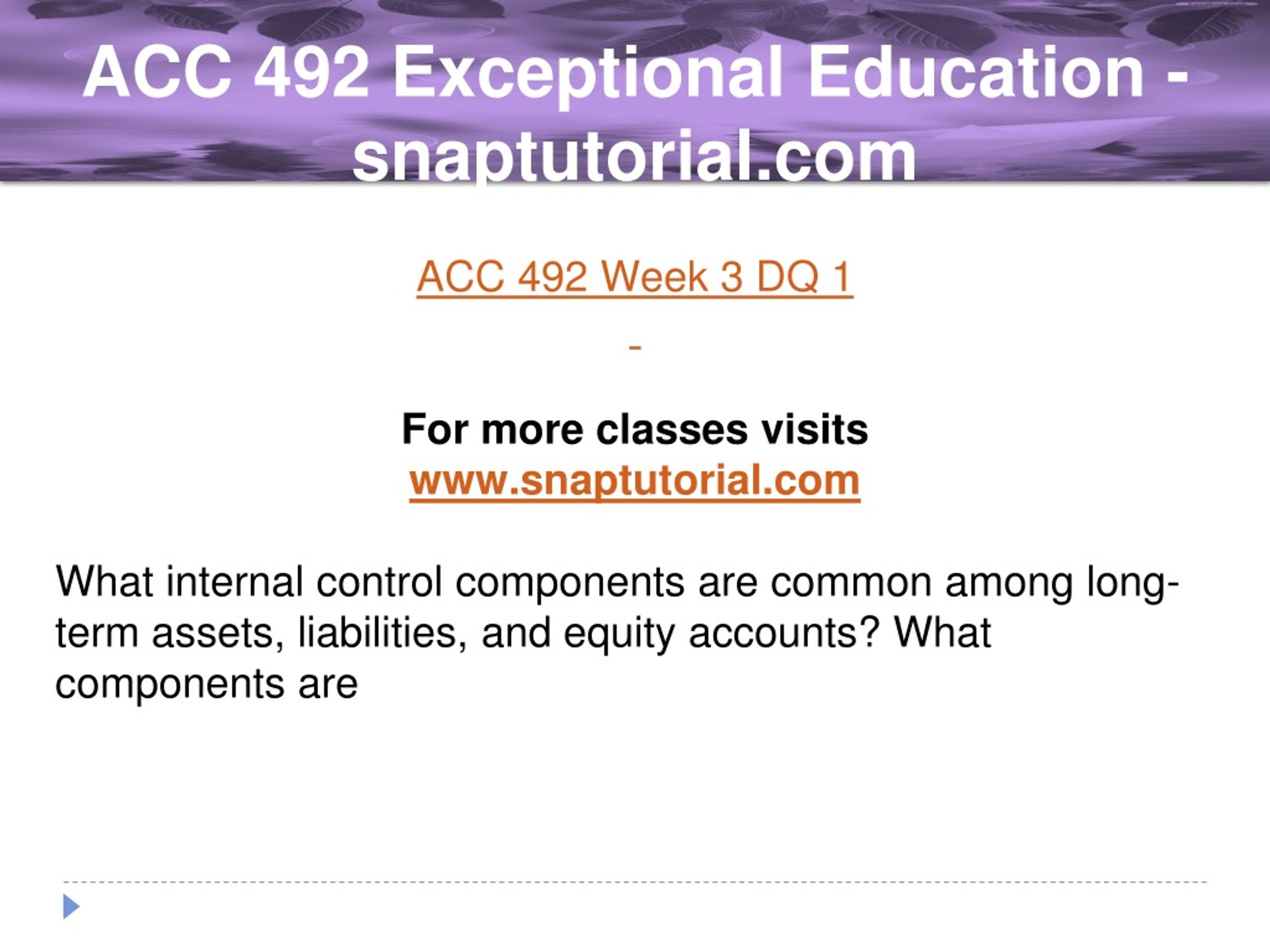 ACC 492 Exceptional Education - snaptutorial.com

ACC 492 Week 3 DQ 1

-

For more classes visits
www.snaptutorial.com

What internal control components are common among long-term assets, liabilities, and equity accounts? What components are